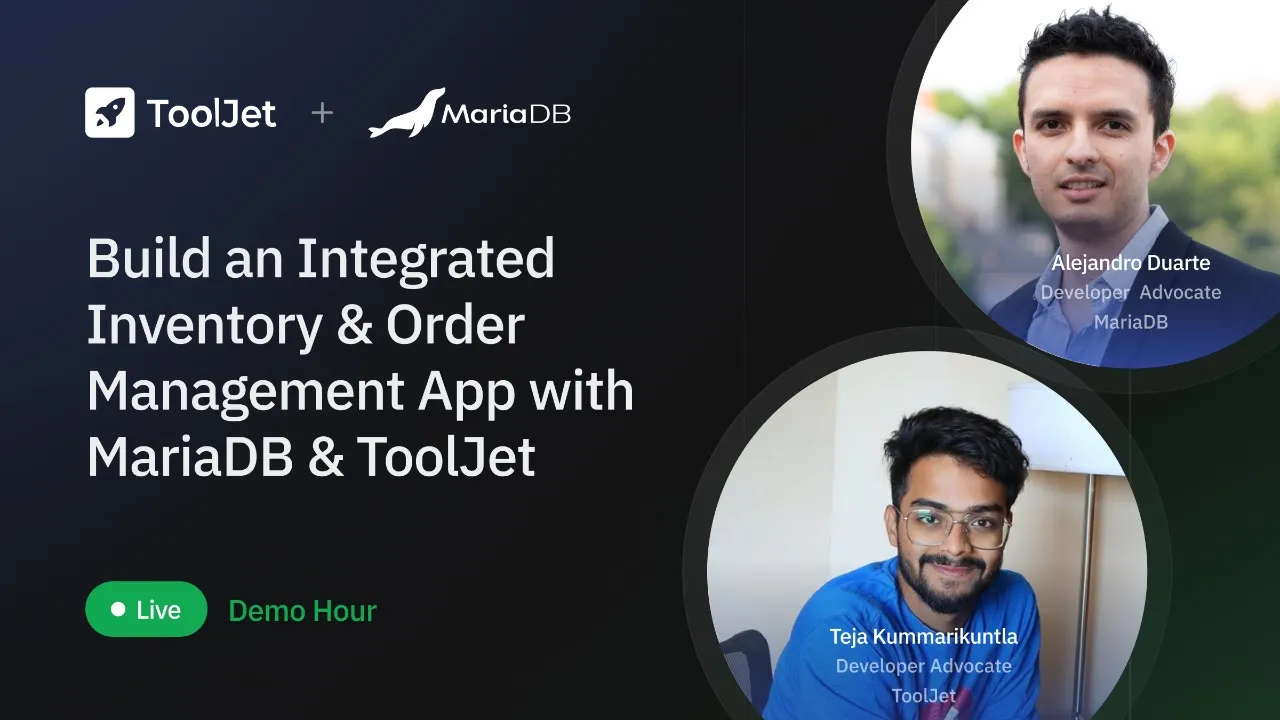 ToolJet + MariaDB

Build an Integrated Inventory & Order Management App with MariaDB & ToolJet

Live Demo Hour

Alejandro Duarte
Developer Advocate
MariaDB

Teja Kummarikuntla
Developer Advocate
ToolJet